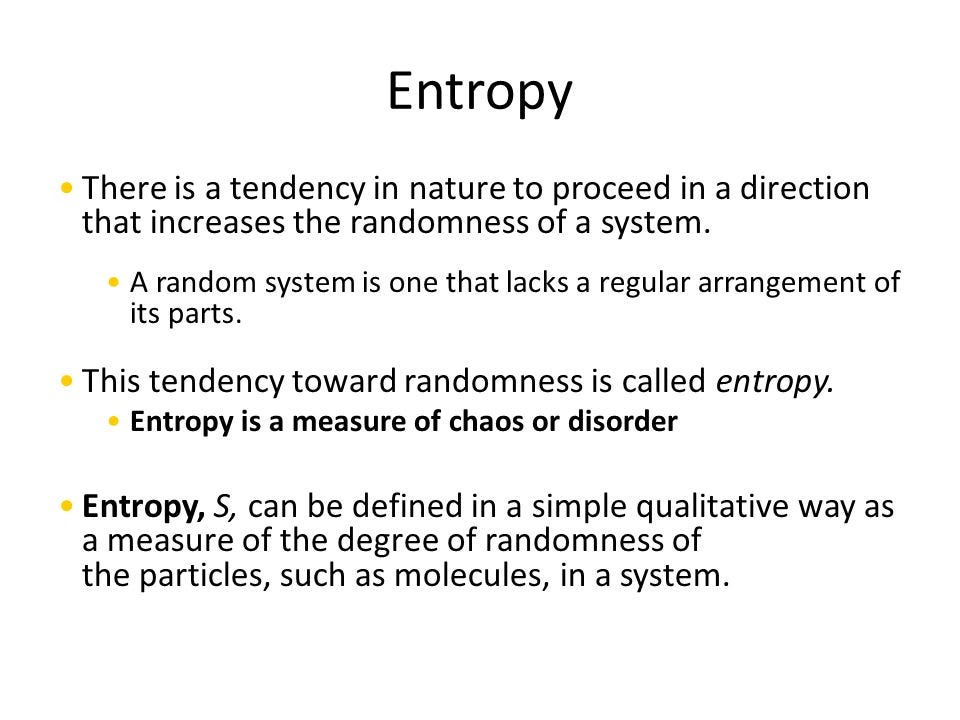 Entropy

• There is a tendency in nature to proceed in a direction that increases the randomness of a system.

• A random system is one that lacks a regular arrangement of its parts.

• This tendency toward randomness is called entropy.

• Entropy is a measure of chaos or disorder

• Entropy, S, can be defined in a simple qualitative way as a measure of the degree of randomness of the particles, such as molecules, in a system.